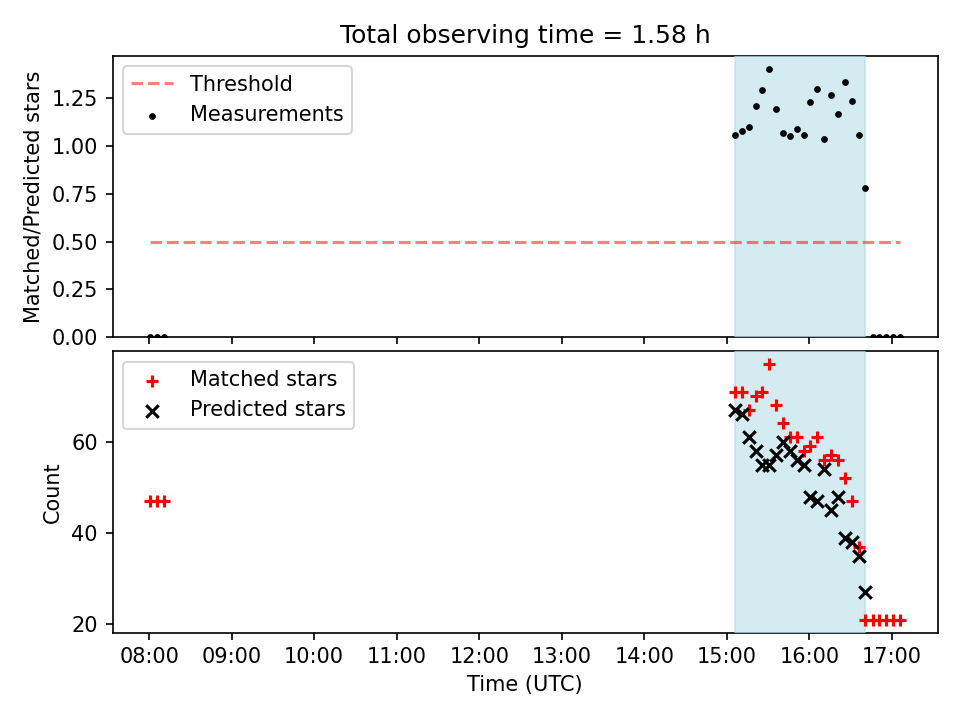 Total observing time = 1.58 h

Threshold
Measurements

Matched/Predicted stars

1.25
1.00
0.75
0.50
0.25
0.00

Matched stars
Predicted stars

Count

60
40
20

08:00 09:00 10:00 11:00 12:00 13:00 14:00 15:00 16:00 17:00

Time (UTC)